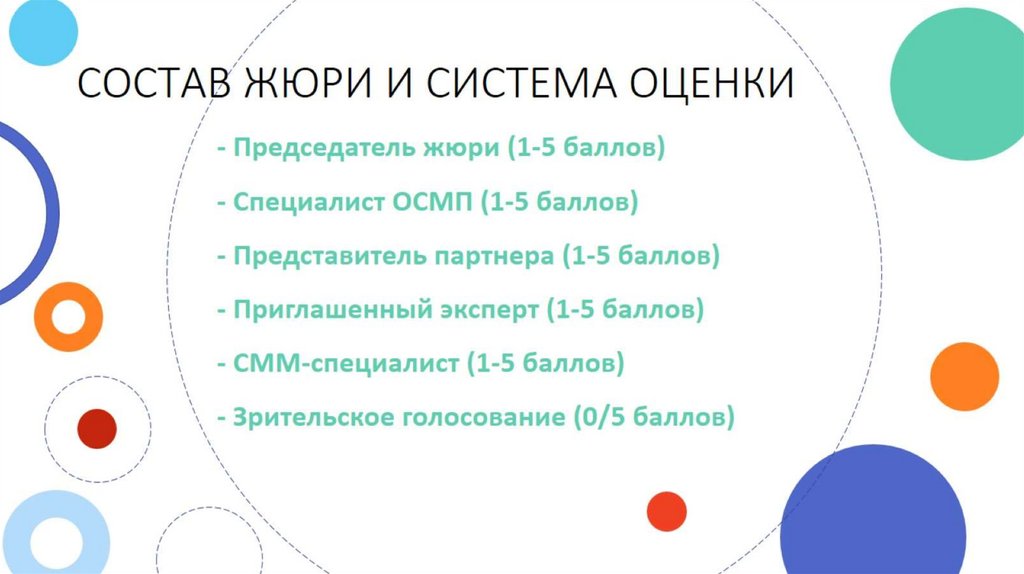 СОСТАВ ЖЮРИ И СИСТЕМА ОЦЕНКИ

- Председатель жюри (1-5 баллов)

- Специалист ОСМП (1-5 баллов)

- Представитель партнера (1-5 баллов)

- Приглашенный эксперт (1-5 баллов)

- СММ-специалист (1-5 баллов)

- Зрительское голосование (0/5 баллов)